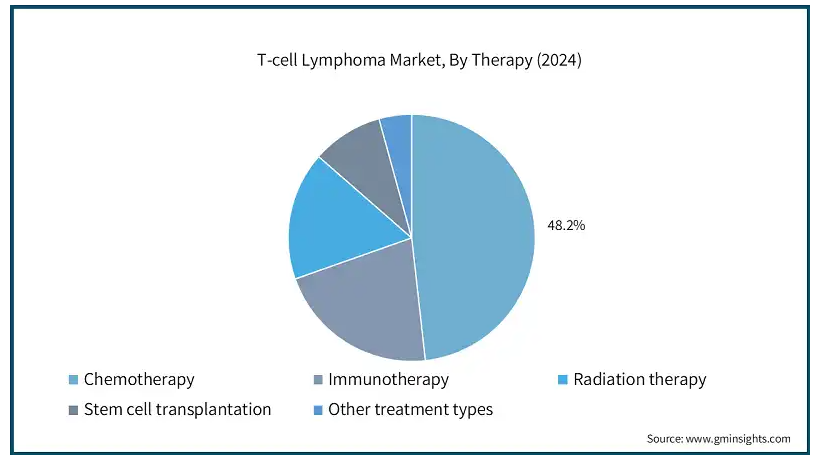 T-cell Lymphoma Market, By Therapy (2024)

48.2%

Chemotherapy
Immunotherapy
Radiation therapy
Stem cell transplantation
Other treatment types

Source: www.gminsights.com